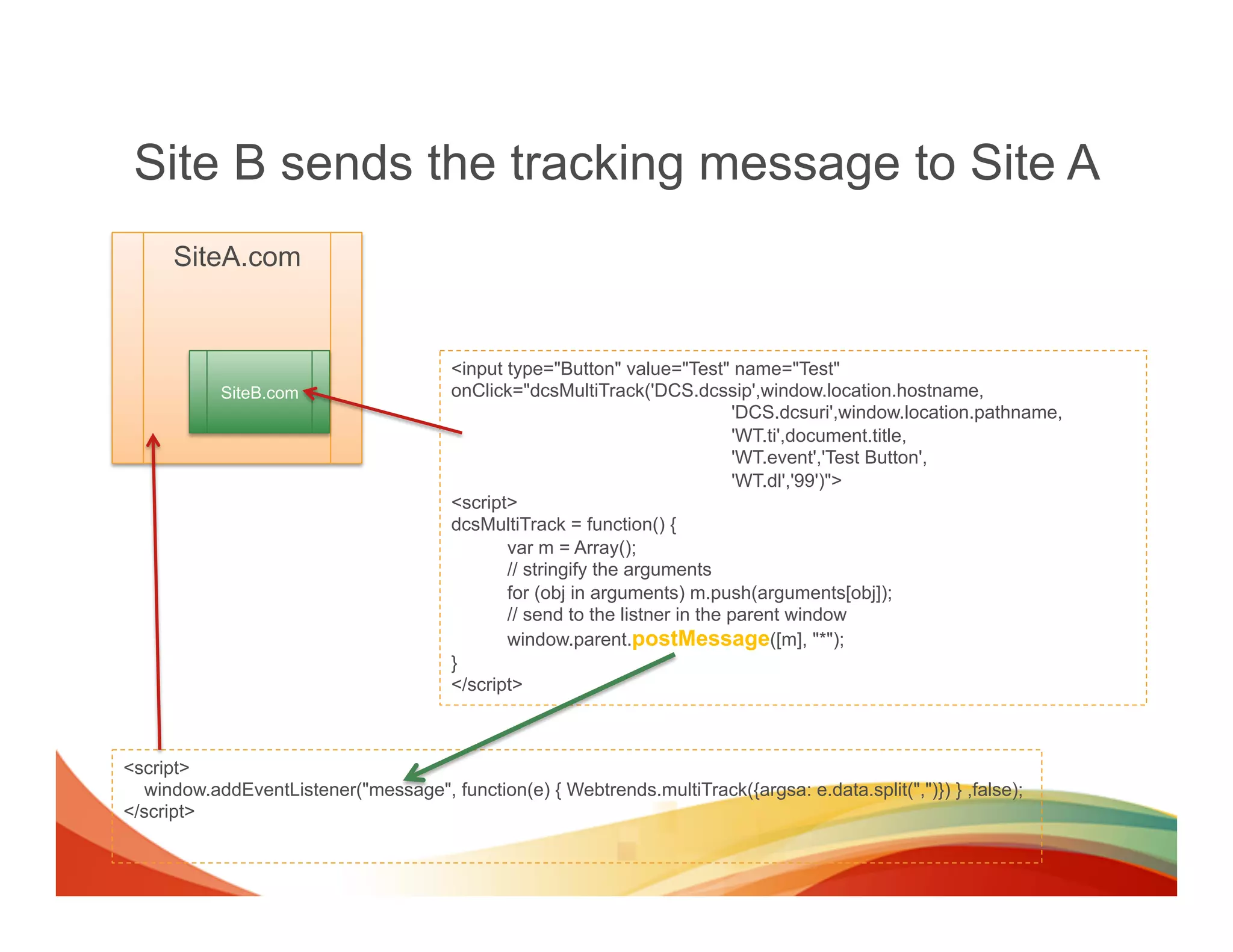 Site B sends the tracking message to Site A

SiteA.com

SiteB.com

<input type="Button" value="Test" name="Test"
onClick="dcsMultiTrack('DCS.dcssip',window.location.hostname,
'DCS.dcsuri',window.location.pathname,
'WT.ti',document.title,
'WT.event','Test Button',
'WT.dl','99')">
<script>
dcsMultiTrack = function() {
var m = Array();
// stringify the arguments
for (obj in arguments) m.push(arguments[obj]);
// send to the listner in the parent window
window.parent.postMessage([m], "*");
}
</script>

<script>
window.addEventListener("message", function(e) { Webtrends.multiTrack({argsa: e.data.split(",")}) } ,false);
</script>